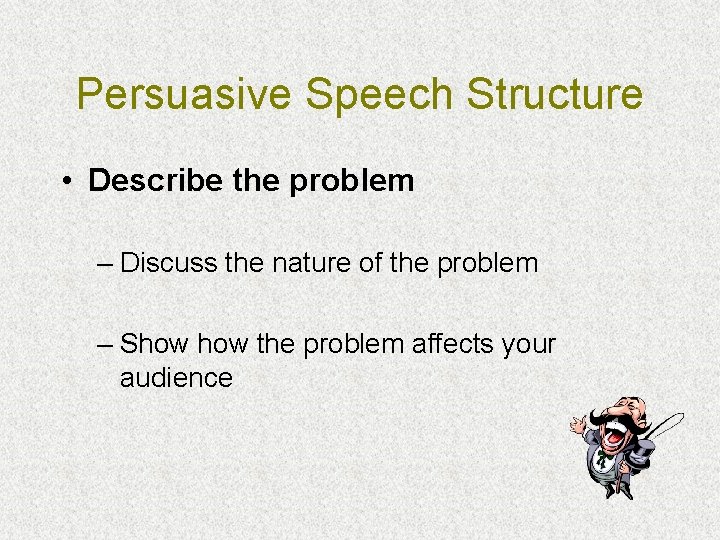 Persuasive Speech Structure

• Describe the problem

– Discuss the nature of the problem

– Show how the problem affects your audience